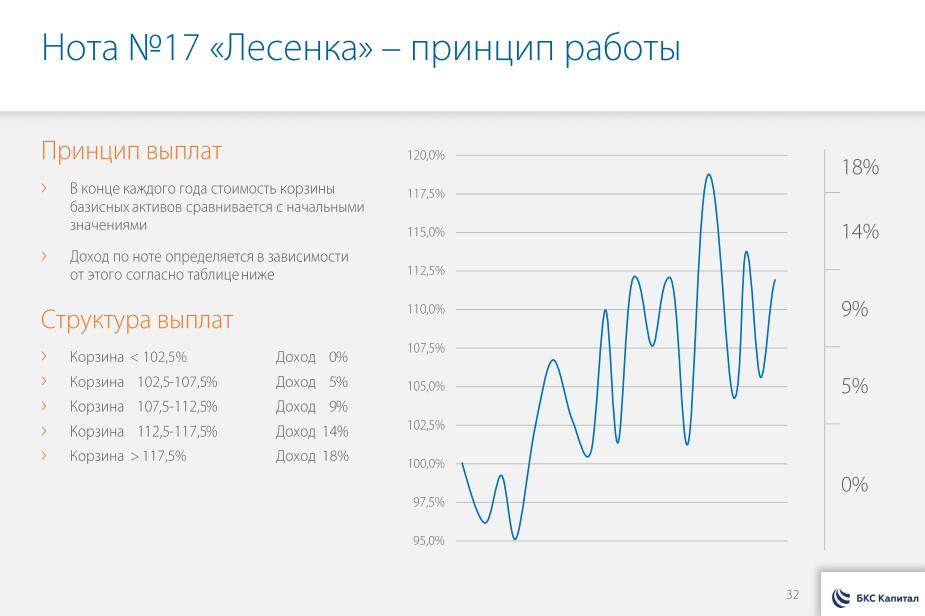 Нота №17 «Лесенка» – принцип работы

Принцип выплат

› В конце каждого года стоимость корзины базисных активов сравнивается с начальными значениями

› Доход по ноте определяется в зависимости от этого согласно таблице ниже

Структура выплат

› Корзина < 102,5% Доход 0%
› Корзина 102,5-107,5% Доход 5%
› Корзина 107,5-112,5% Доход 9%
› Корзина 112,5-117,5% Доход 14%
› Корзина > 117,5% Доход 18%

120,0%
117,5%
115,0%
112,5%
110,0%
107,5%
105,0%
102,5%
100,0%
97,5%
95,0%

18%
14%
9%
5%
0%

32

БКС Капитал